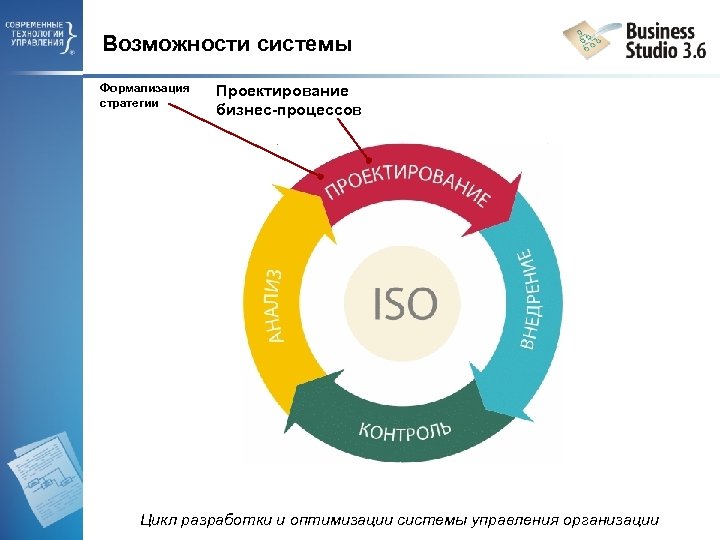 СОВРЕМЕННЫЕ ТЕХНОЛОГИИ УПРАВЛЕНИЯ

Возможности системы

Business Studio 3.6

Формализация стратегии

Проектирование бизнес-процессов

ПРОЕКТИРОВАНИЕ

ВНЕДРЕНИЕ

КОНТРОЛЬ

АНАЛИЗ

ISO

Цикл разработки и оптимизации системы управления организации